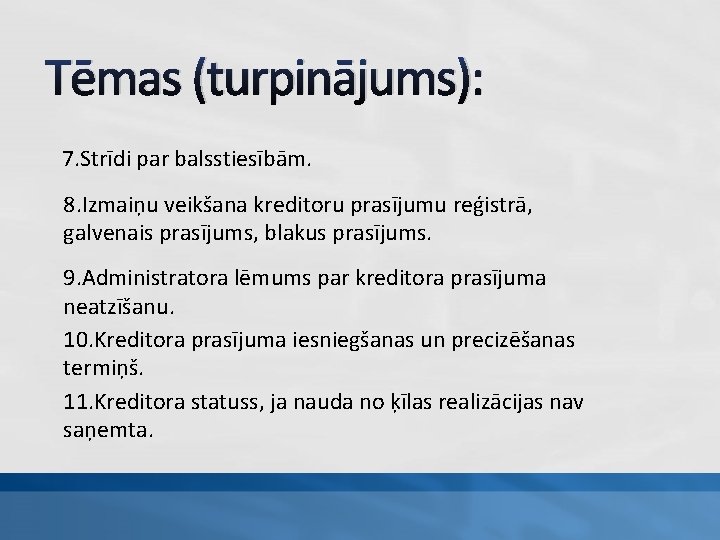 Tēmas (turpinājums):

7.Strīdi par balsstiesībām.

8.Izmaiņu veikšana kreditoru prasījumu reģistrā, galvenais prasījums, blakus prasījums.

9.Administratora lēmums par kreditora prasījuma neatzīšanu.

10.Kreditora prasījuma iesniegšanas un precizēšanas termiņš.

11.Kreditora statuss, ja nauda no ķīlas realizācijas nav saņemta.